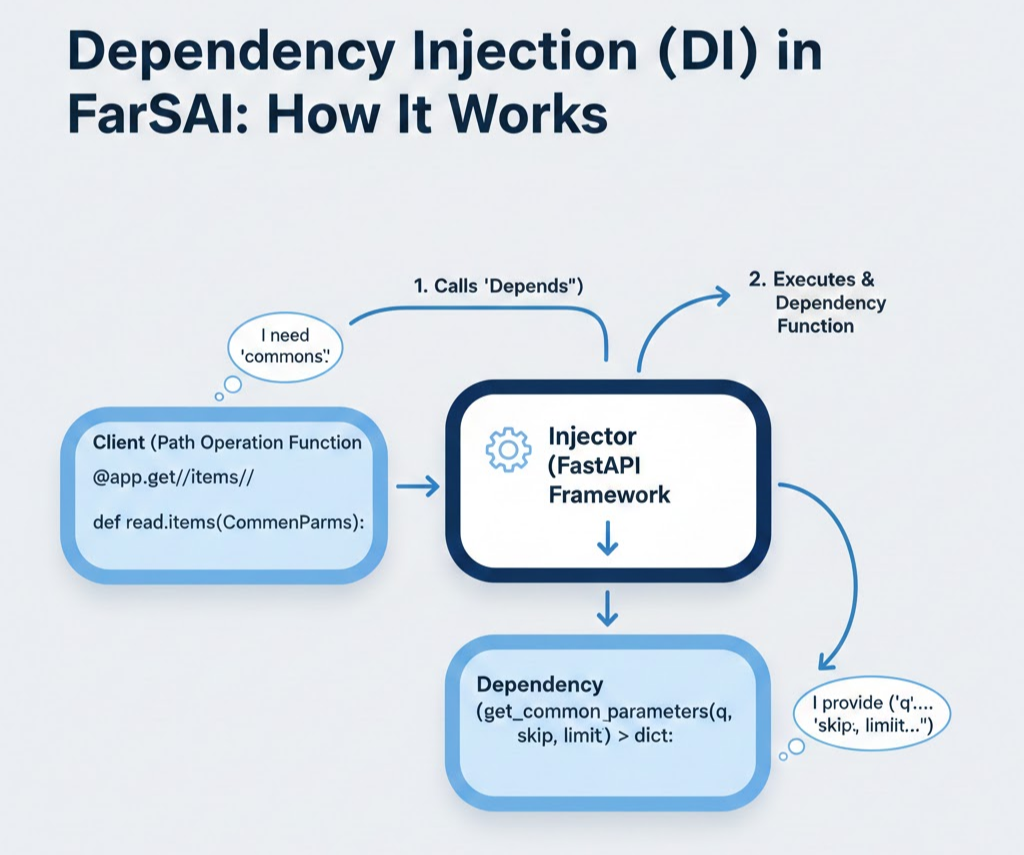 Dependency Injection (DI) in FarSAI: How It Works

1. Calls 'Depends")

2. Executes & Dependency Function

I need 'commons'.'

Client (Path Operation Function
@app.get//items//
def read.items(CommenParms):

Injector (FastAPI Framework

Dependency
(get_common_parameters(q, skip, limit) > dict:

I provide ('q'.... 'skip:, limiit...")